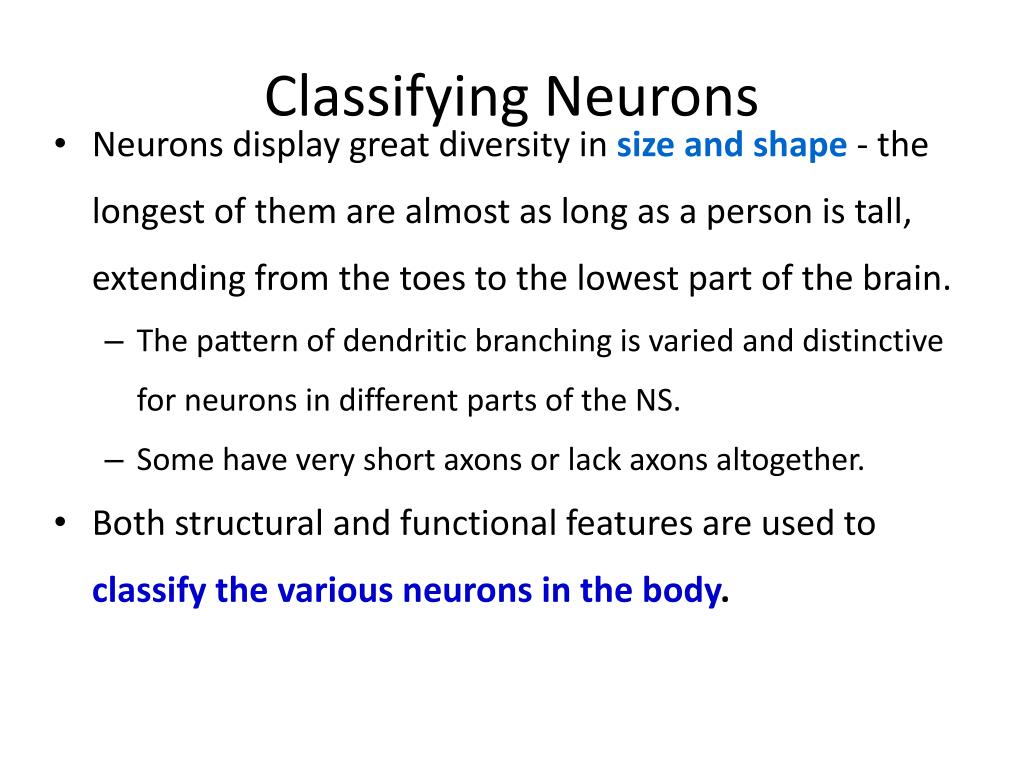 Classifying Neurons

• Neurons display great diversity in size and shape - the longest of them are almost as long as a person is tall, extending from the toes to the lowest part of the brain.

– The pattern of dendritic branching is varied and distinctive for neurons in different parts of the NS.

– Some have very short axons or lack axons altogether.

• Both structural and functional features are used to classify the various neurons in the body.